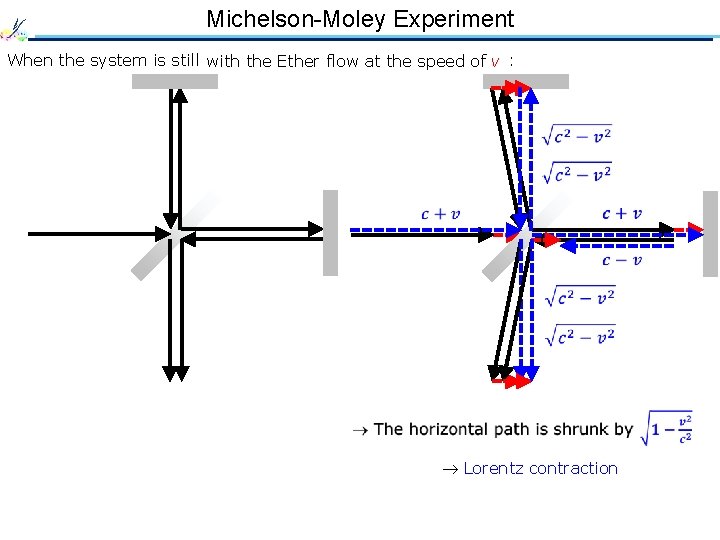 Michelson-Moley Experiment

When the system is still

with the Ether flow at the speed of $v$ :

$\sqrt{c^2 - v^2}$

$\sqrt{c^2 - v^2}$

$c + v$

$c + v$

$c - v$

$\sqrt{c^2 - v^2}$

$\sqrt{c^2 - v^2}$

$\rightarrow$ The horizontal path is shrunk by $\sqrt{1 - \frac{v^2}{c^2}}$

$\rightarrow$ Lorentz contraction